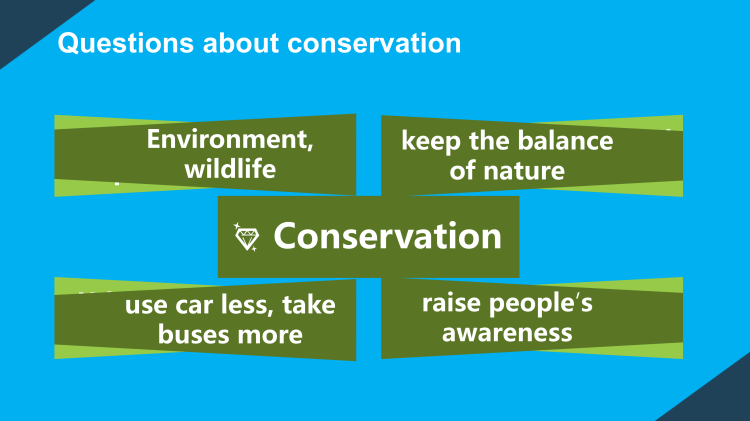 Questions about conservation

Environment, wildlife

keep the balance of nature

Conservation

use car less, take buses more

raise people's awareness